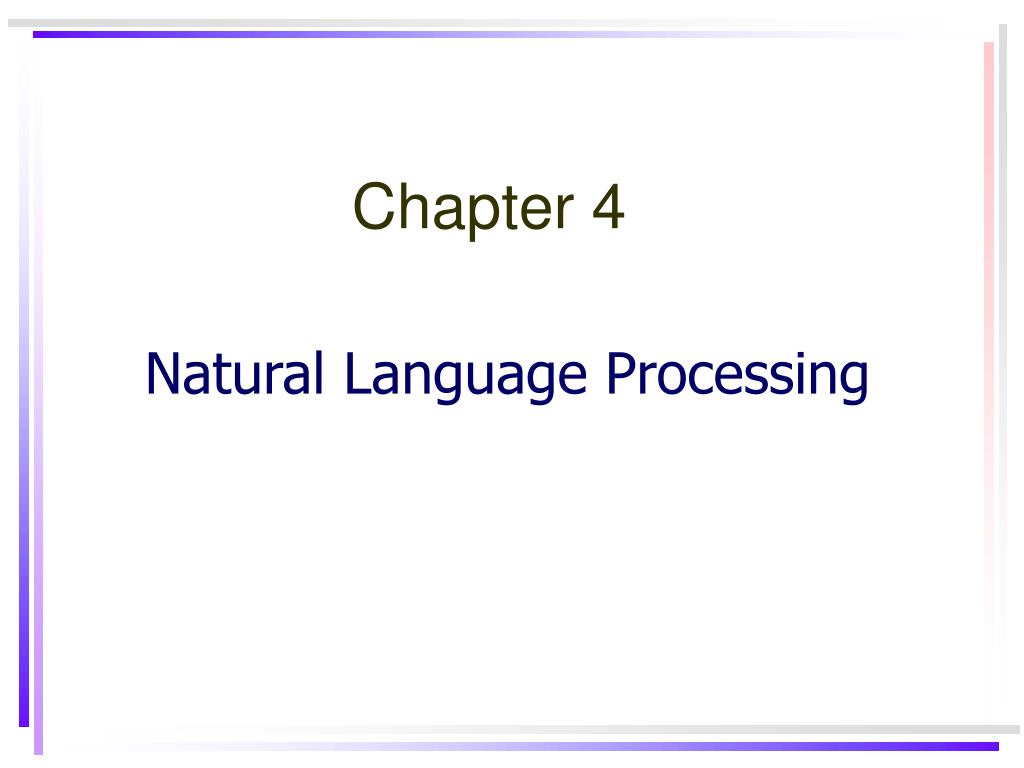 Chapter 4

Natural Language Processing